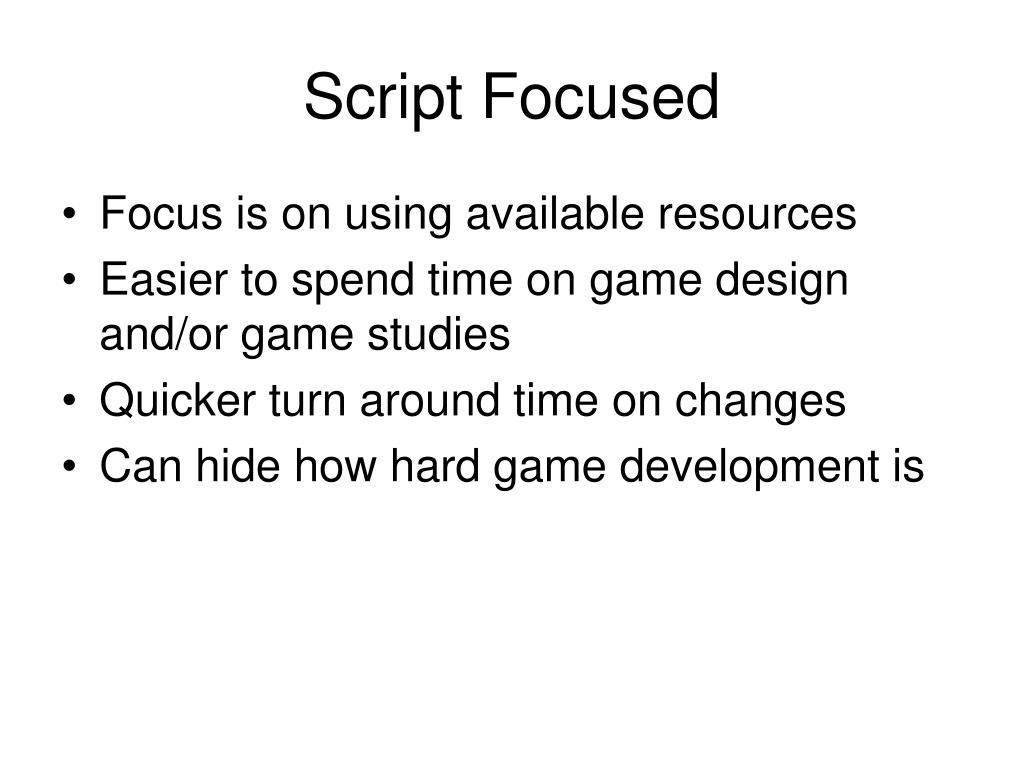 Script Focused

• Focus is on using available resources
• Easier to spend time on game design and/or game studies
• Quicker turn around time on changes
• Can hide how hard game development is